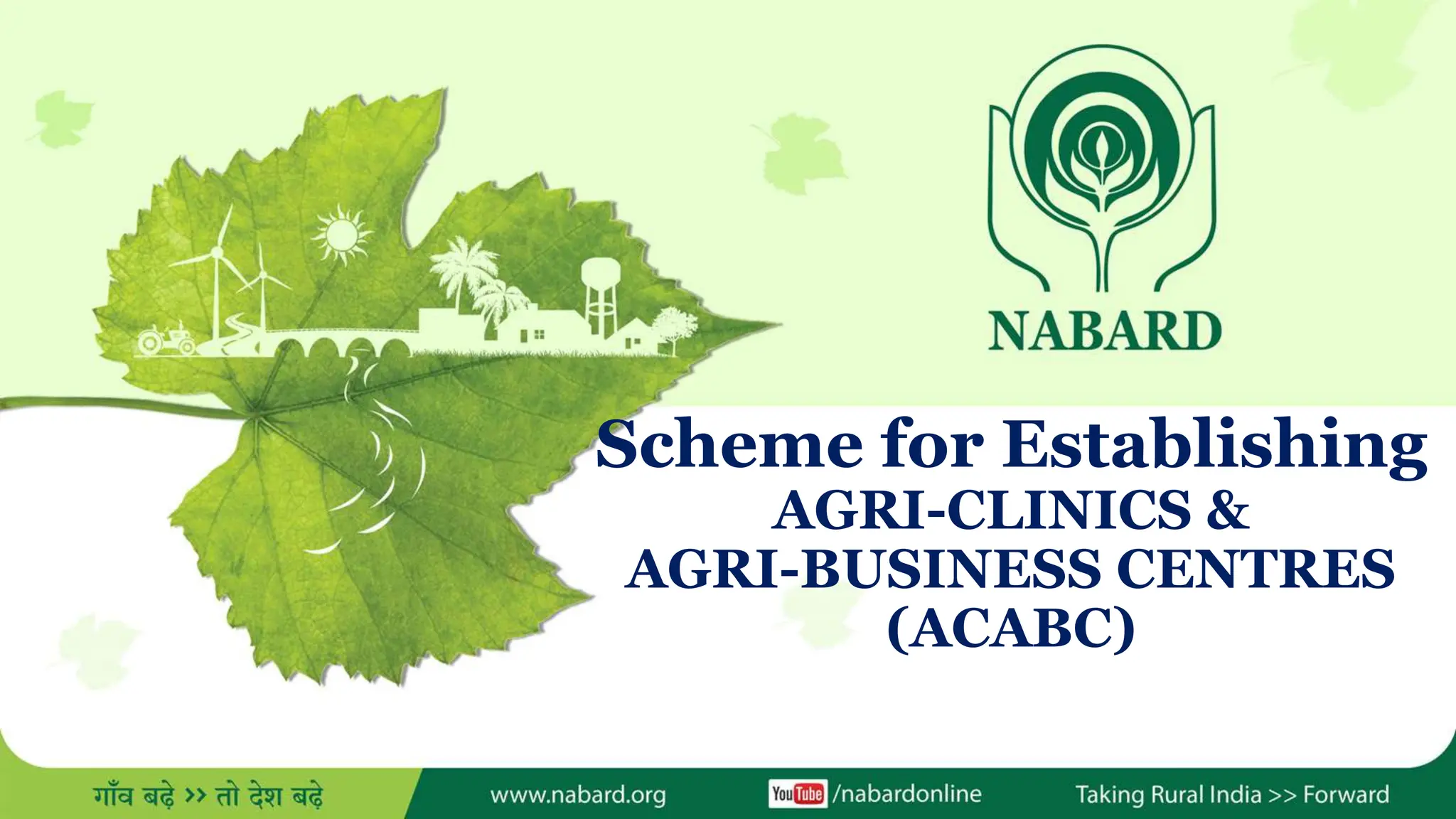 NABARD

Scheme for Establishing
AGRI-CLINICS &
AGRI-BUSINESS CENTRES
(ACABC)

गाँव बढ़े >> तो देश बढ़े

www.nabard.org

YouTube /nabardonline

Taking Rural India >> Forward